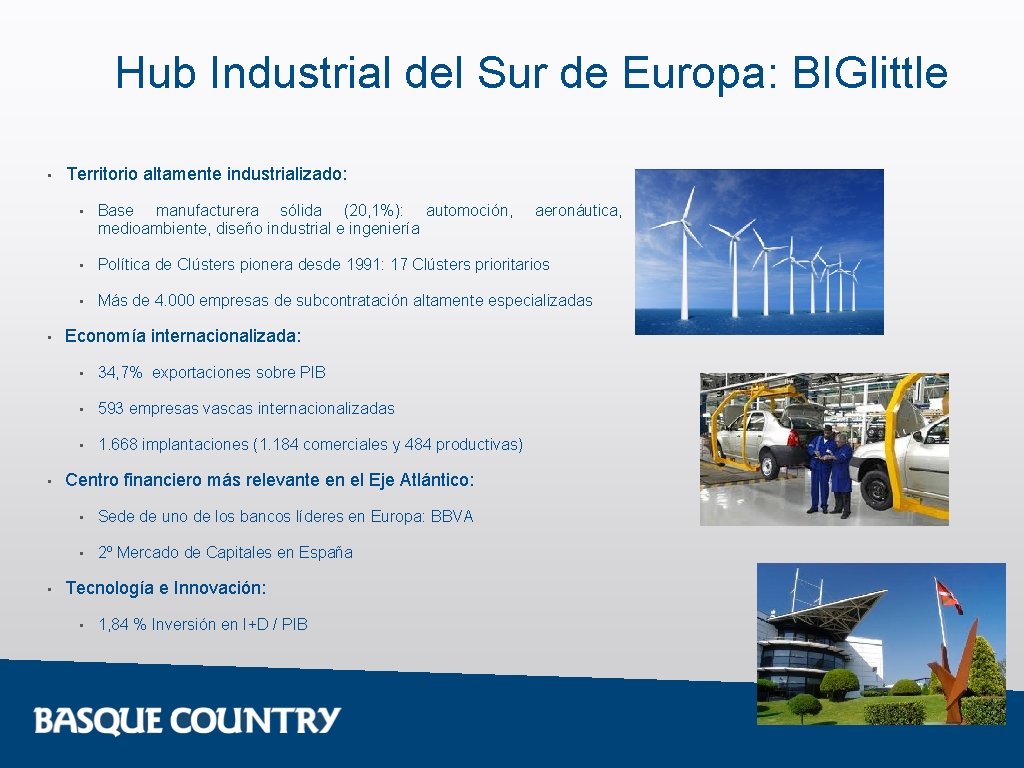 Hub Industrial del Sur de Europa: BIGlittle

• Territorio altamente industrializado:

• Base manufacturera sólida (20,1%): automoción, aeronáutica, medioambiente, diseño industrial e ingeniería

• Política de Clústers pionera desde 1991: 17 Clústers prioritarios

• Más de 4.000 empresas de subcontratación altamente especializadas

• Economía internacionalizada:

• 34,7% exportaciones sobre PIB

• 593 empresas vascas internacionalizadas

• 1.668 implantaciones (1.184 comerciales y 484 productivas)

• Centro financiero más relevante en el Eje Atlántico:

• Sede de uno de los bancos líderes en Europa: BBVA

• 2º Mercado de Capitales en España

• Tecnología e Innovación:

• 1,84 % Inversión en I+D / PIB

BASQUE COUNTRY